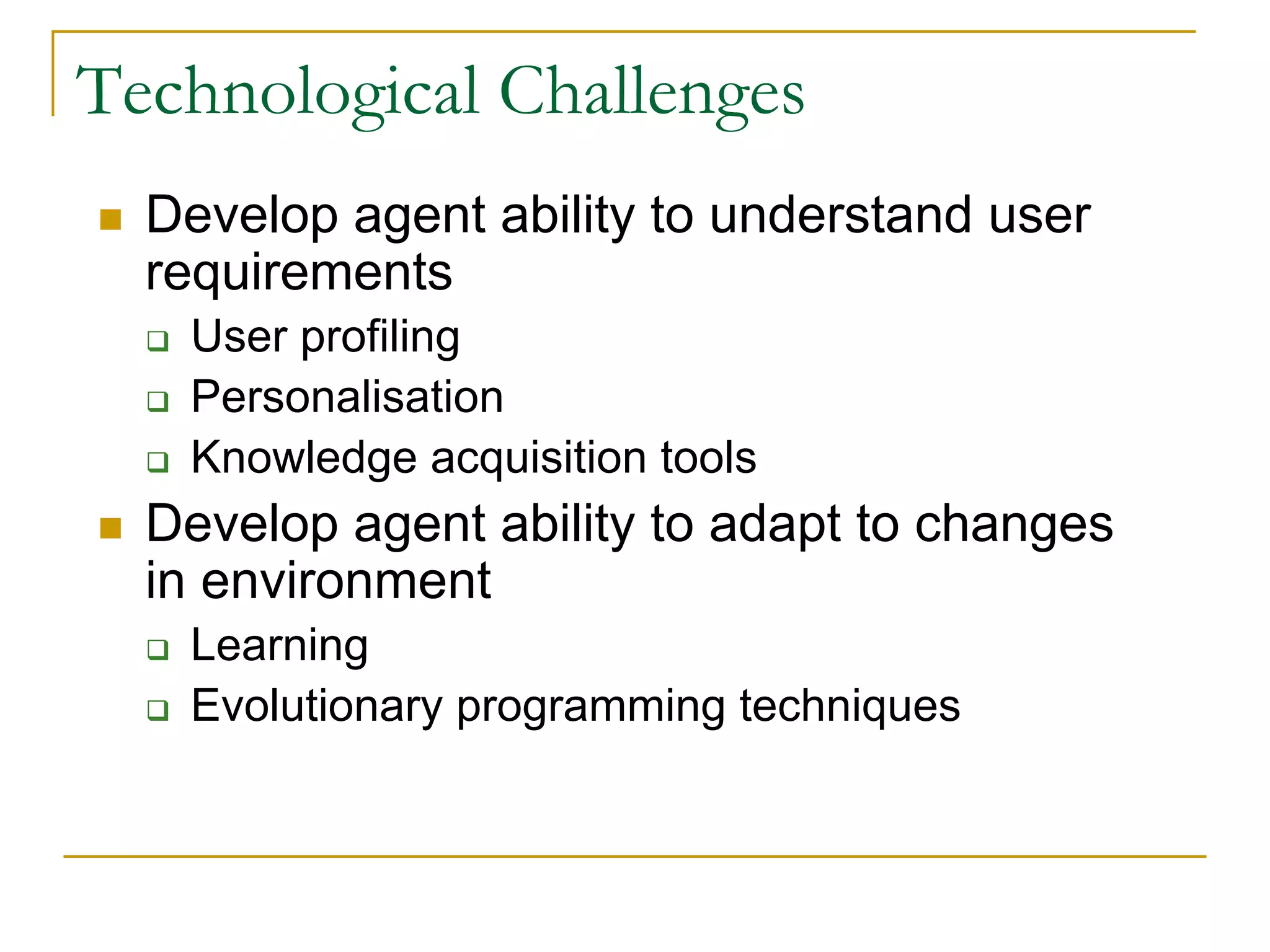 Technological Challenges

- Develop agent ability to understand user requirements
  - User profiling
  - Personalisation
  - Knowledge acquisition tools
- Develop agent ability to adapt to changes in environment
  - Learning
  - Evolutionary programming techniques